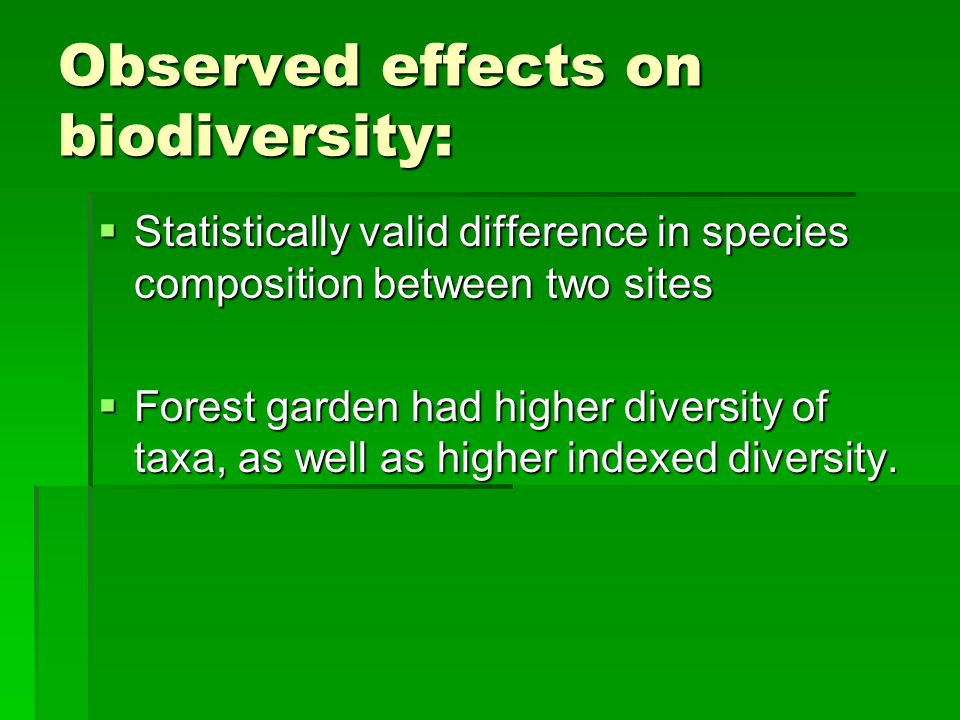 Observed effects on biodiversity:

▪ Statistically valid difference in species composition between two sites

▪ Forest garden had higher diversity of taxa, as well as higher indexed diversity.